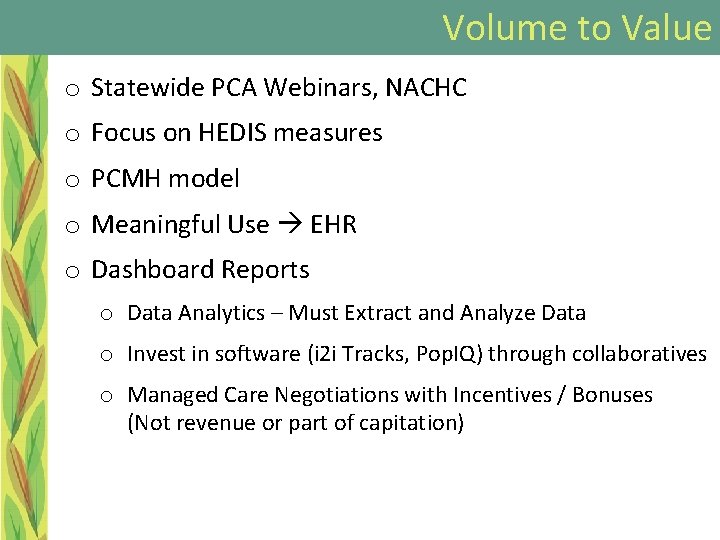 Volume to Value

o Statewide PCA Webinars, NACHC

o Focus on HEDIS measures

o PCMH model

o Meaningful Use → EHR

o Dashboard Reports

o Data Analytics – Must Extract and Analyze Data

o Invest in software (i2i Tracks, PopIQ) through collaboratives

o Managed Care Negotiations with Incentives / Bonuses (Not revenue or part of capitation)